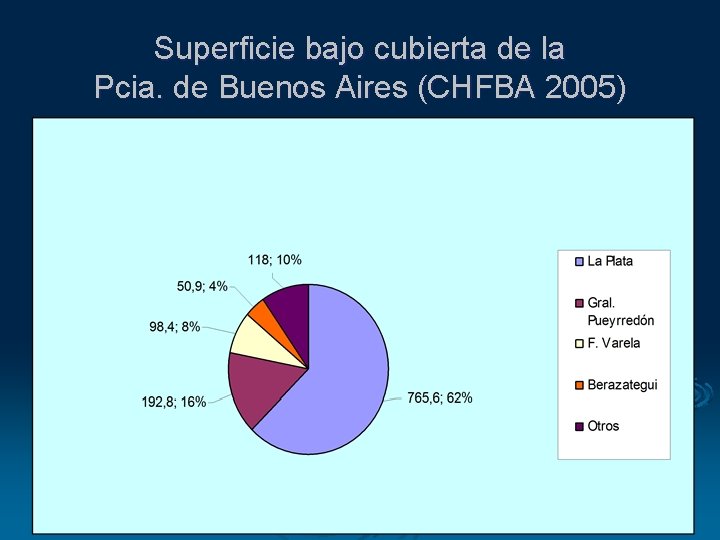 Superficie bajo cubierta de la Pcia. de Buenos Aires (CHFBA 2005)

118; 10%

50,9; 4%

98,4; 8%

192,8; 16%

765,6; 62%

La Plata

Gral. Pueyrredón

F. Varela

Berazategui

Otros